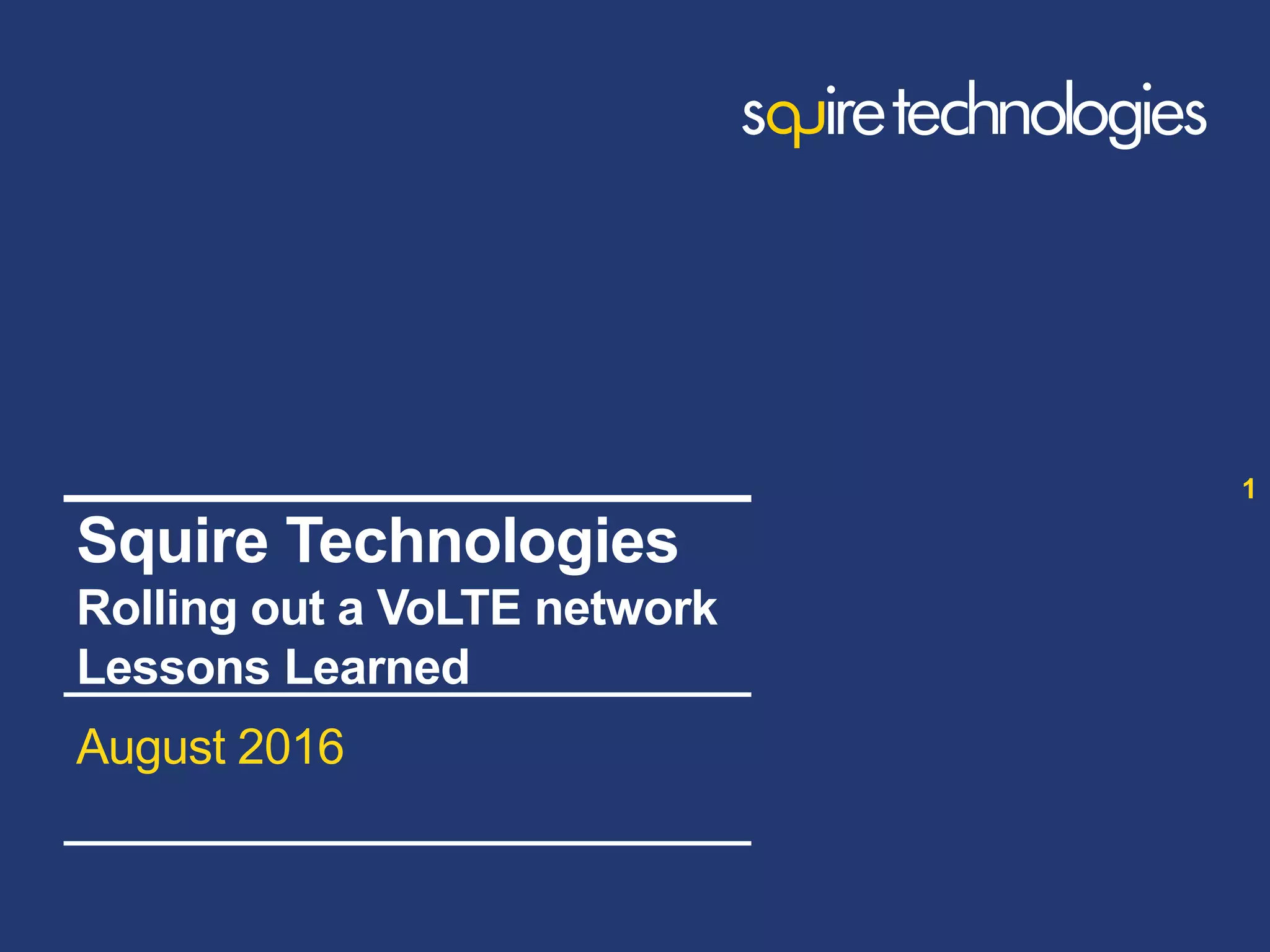 squire technologies

1

Squire Technologies
Rolling out a VoLTE network
Lessons Learned

August 2016